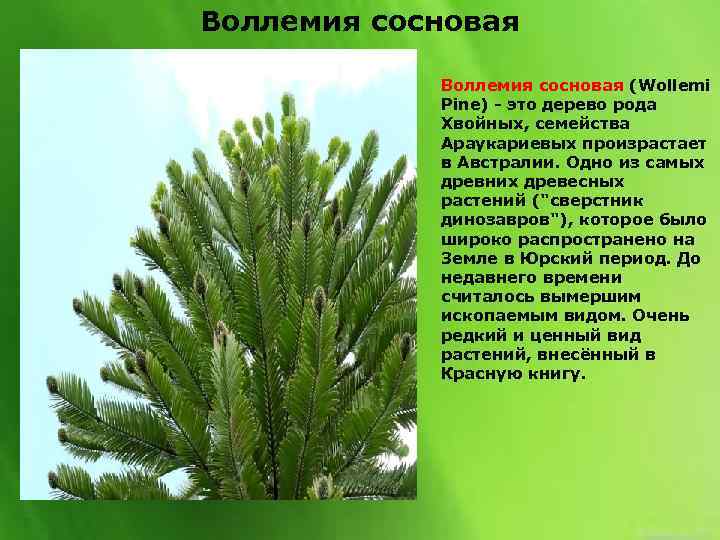 Воллемия сосновая

Воллемия сосновая (Wollemi Pine) - это дерево рода Хвойных, семейства Араукариевых произрастает в Австралии. Одно из самых древних древесных растений ("сверстник динозавров"), которое было широко распространено на Земле в Юрский период. До недавнего времени считалось вымершим ископаемым видом. Очень редкий и ценный вид растений, внесённый в Красную книгу.